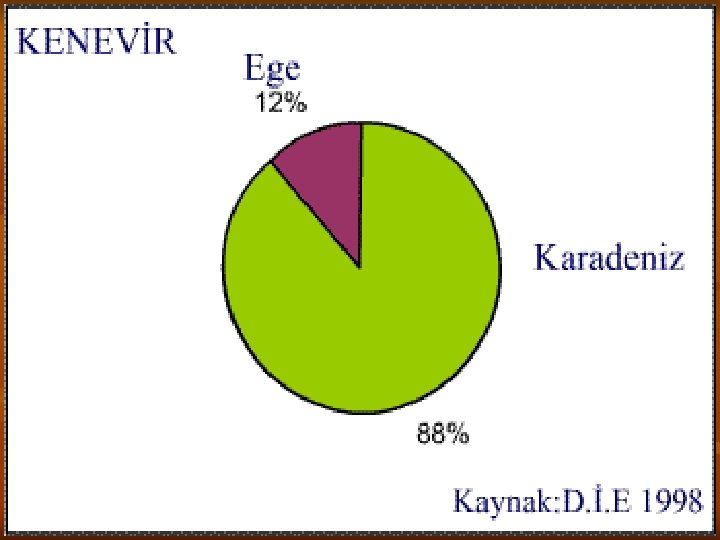 KENEVİR

Ege
12%

Karadeniz

88%

Kaynak:D.İ.E 1998